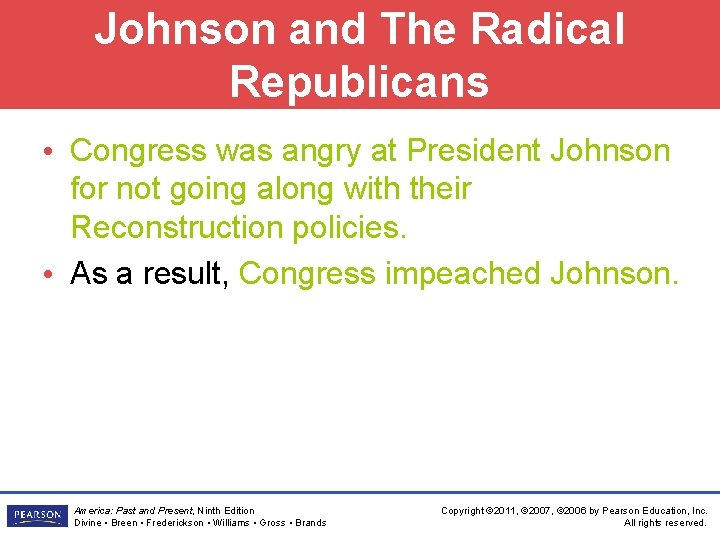 Johnson and The Radical Republicans

• Congress was angry at President Johnson for not going along with their Reconstruction policies.

• As a result, Congress impeached Johnson.

PEARSON

America: Past and Present, Ninth Edition
Divine • Breen • Frederickson • Williams • Gross • Brands

Copyright ©2011, ©2007, ©2006 by Pearson Education, Inc.
All rights reserved.